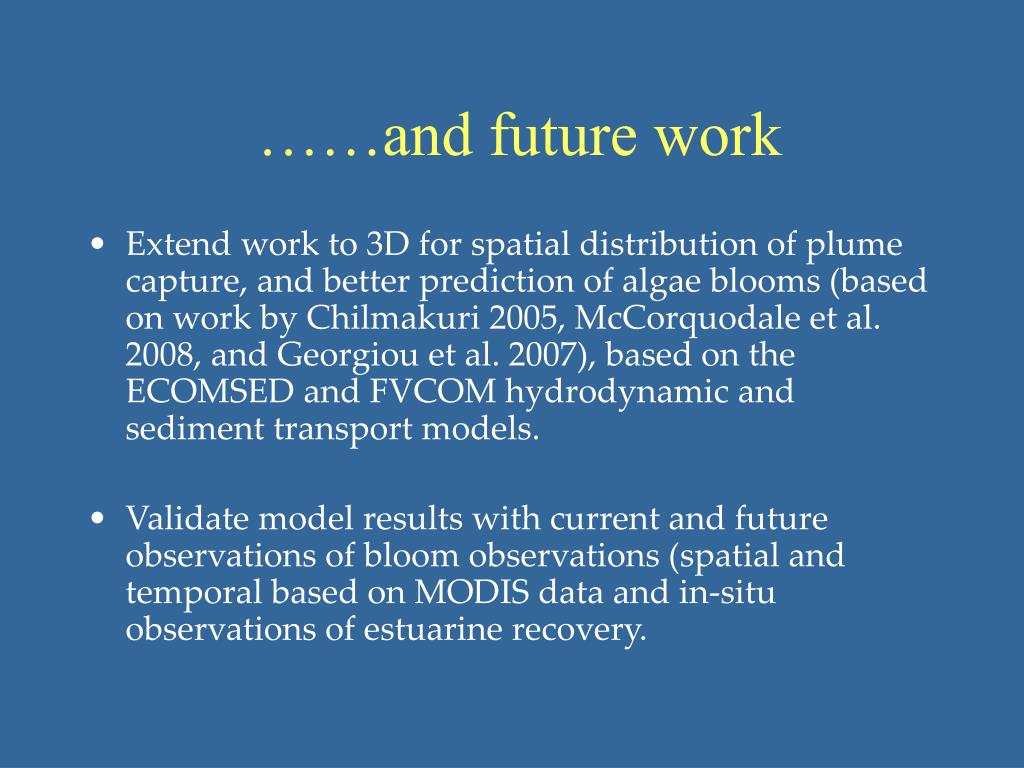 ……and future work

• Extend work to 3D for spatial distribution of plume capture, and better prediction of algae blooms (based on work by Chilmakuri 2005, McCorquodale et al. 2008, and Georgiou et al. 2007), based on the ECOMSED and FVCOM hydrodynamic and sediment transport models.

• Validate model results with current and future observations of bloom observations (spatial and temporal based on MODIS data and in-situ observations of estuarine recovery.